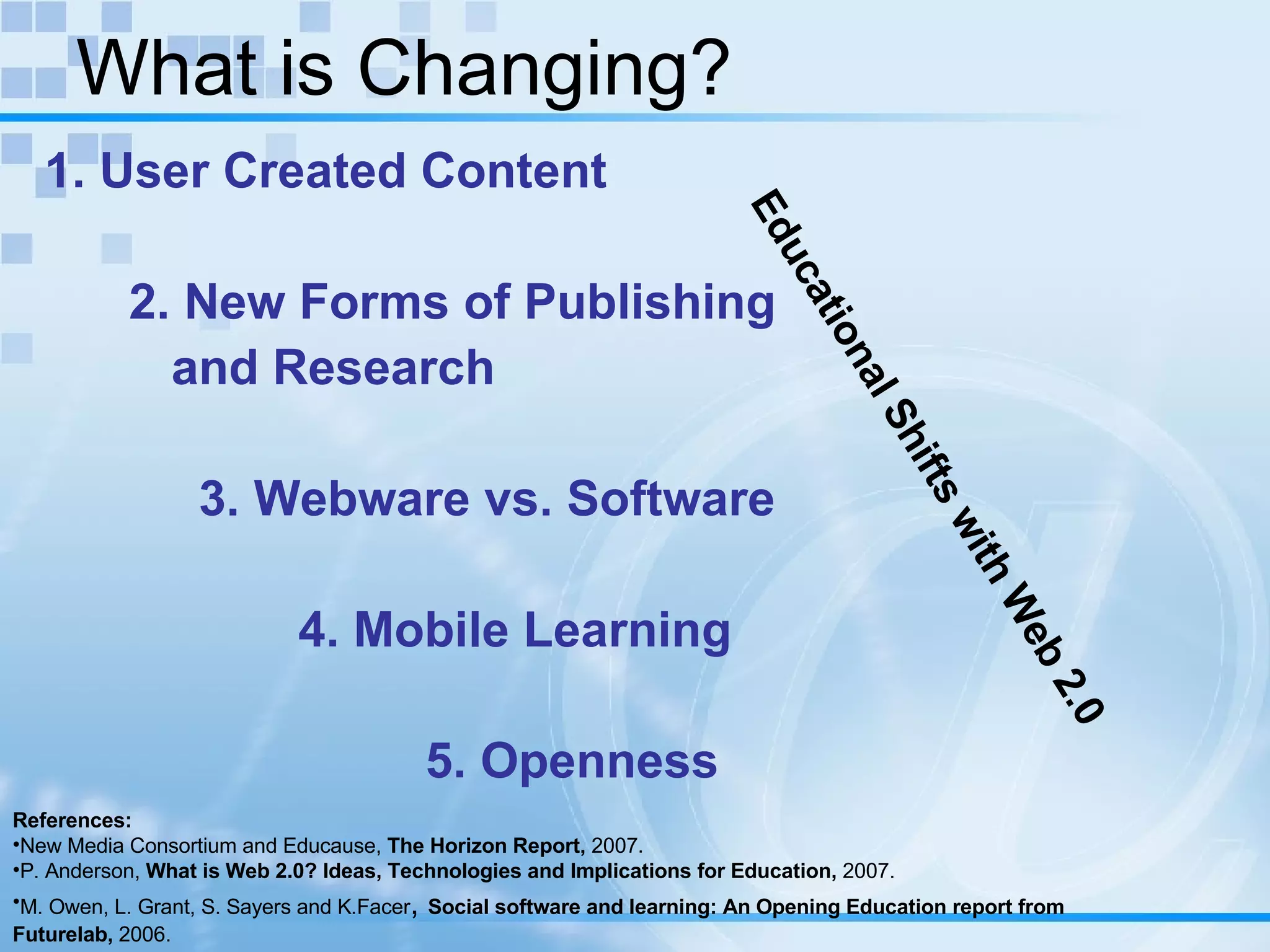 What is Changing?

1. User Created Content

2. New Forms of Publishing and Research

3. Webware vs. Software

4. Mobile Learning

5. Openness

Educational Shifts with Web 2.0

References:
•New Media Consortium and Educause, The Horizon Report, 2007.
•P. Anderson, What is Web 2.0? Ideas, Technologies and Implications for Education, 2007.
•M. Owen, L. Grant, S. Sayers and K.Facer, Social software and learning: An Opening Education report from Futurelab, 2006.